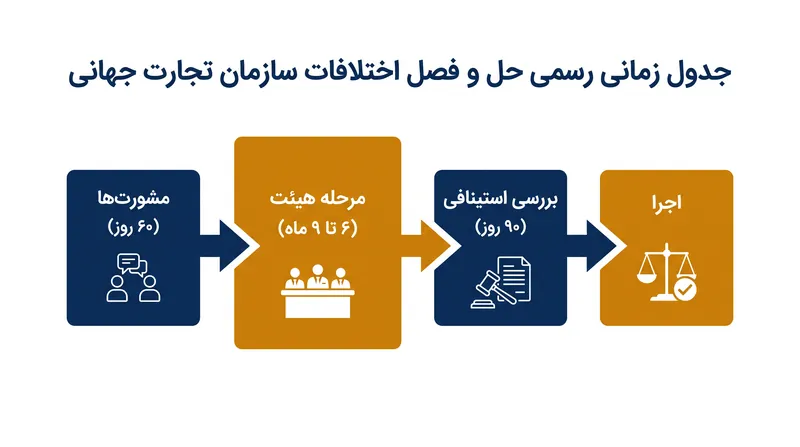 جدول زمانی رسمی حل و فصل اختلافات سازمان تجارت جهانی

مشورت‌ها
(۶۰ روز)

مرحله هیئت
(۶ تا ۹ ماه)

بررسی استینافی
(۹۰ روز)

اجرا